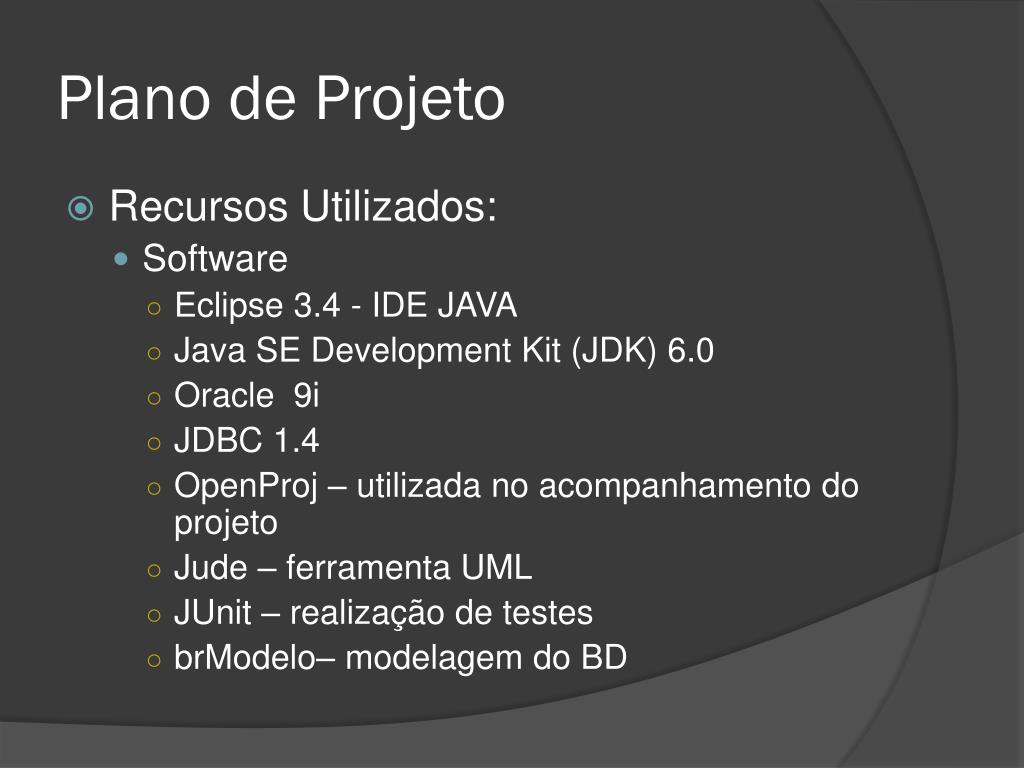 Plano de Projeto

Recursos Utilizados:
Software
Eclipse 3.4 - IDE JAVA
Java SE Development Kit (JDK) 6.0
Oracle 9i
JDBC 1.4
OpenProj – utilizada no acompanhamento do projeto
Jude – ferramenta UML
JUnit – realização de testes
brModelo– modelagem do BD